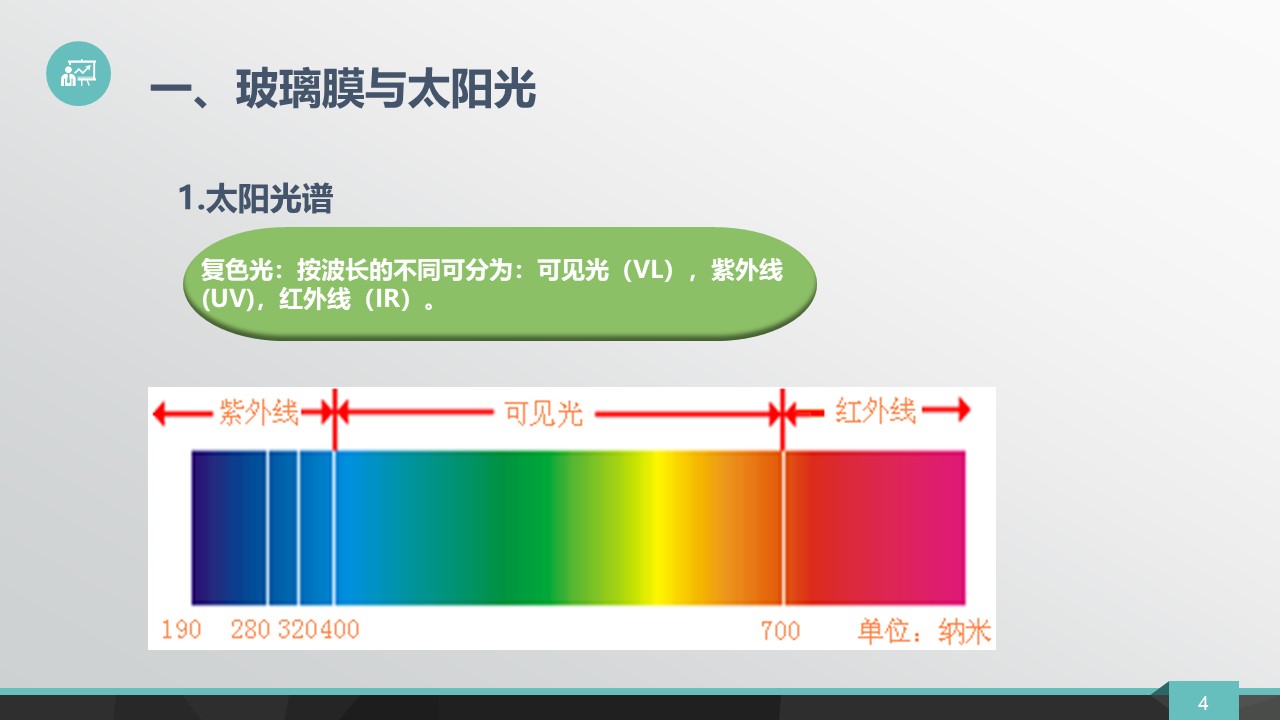 一、玻璃膜与太阳光

1.太阳光谱

复色光：按波长的不同可分为：可见光（VL），紫外线(UV)，红外线（IR）。

紫外线 可见光 红外线

190 280 320 400 700 单位：纳米

4